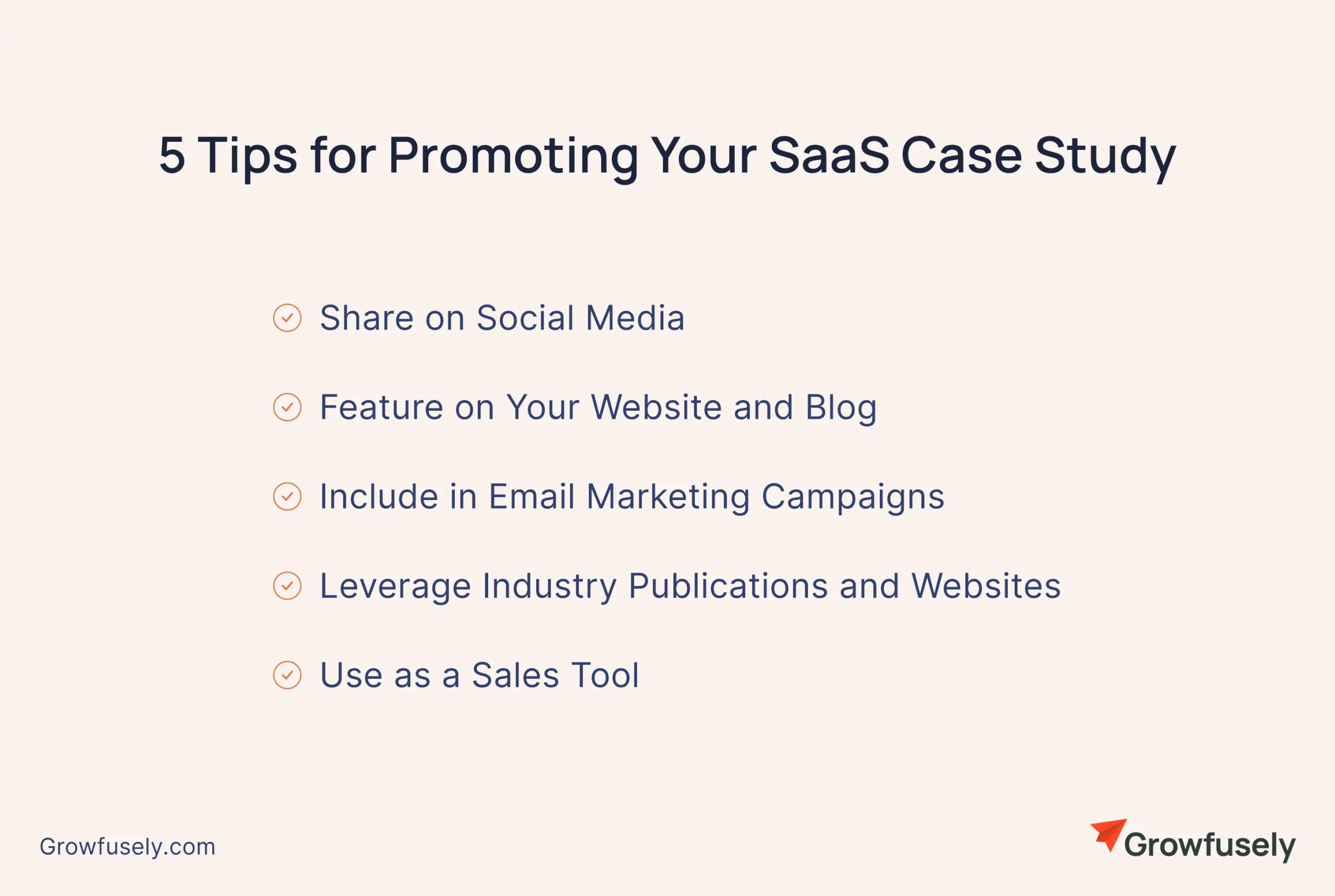 5 Tips for Promoting Your SaaS Case Study

Share on Social Media

Feature on Your Website and Blog

Include in Email Marketing Campaigns

Leverage Industry Publications and Websites

Use as a Sales Tool

Growfusely.com

Growfusely